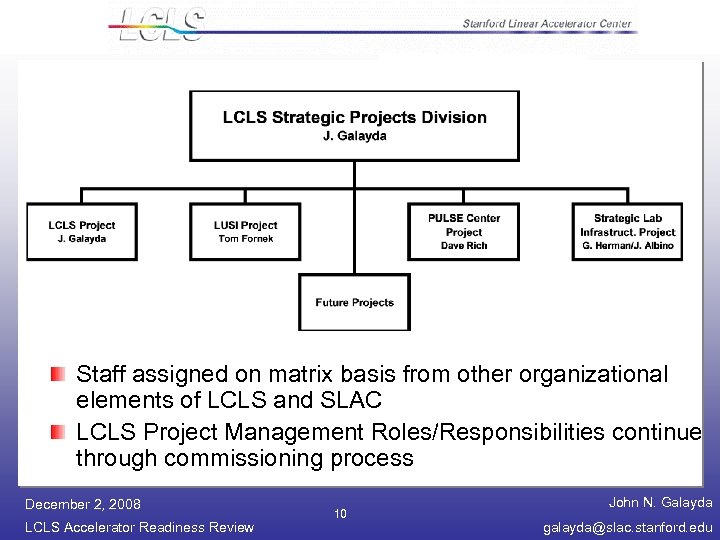 LCLS

Stanford Linear Accelerator Center

LCLS Strategic Projects Division
J. Galayda

LCLS Project
J. Galayda

LUSI Project
Tom Fornek

PULSE Center Project
Dave Rich

Strategic Lab Infrastruct. Project
G. Herman/J. Albino

Future Projects

Staff assigned on matrix basis from other organizational elements of LCLS and SLAC

LCLS Project Management Roles/Responsibilities continue through commissioning process

December 2, 2008
LCLS Accelerator Readiness Review

10

John N. Galayda
galayda@slac.stanford.edu